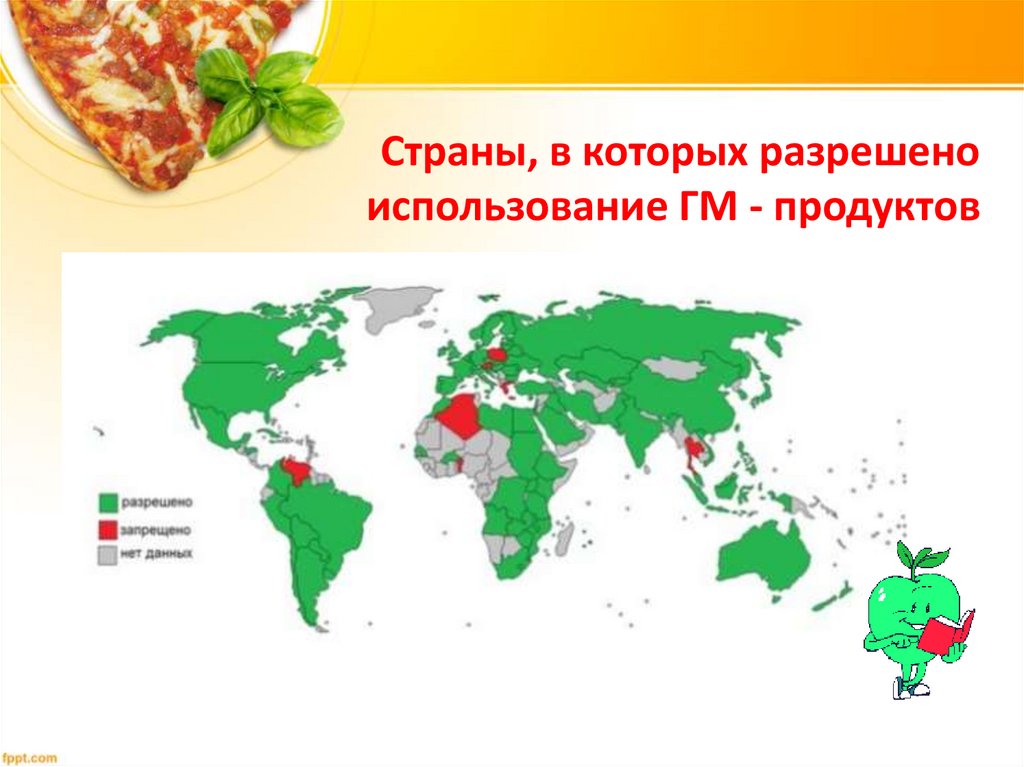 Страны, в которых разрешено использование ГМ - продуктов

разрешено
запрещено
нет данных

fppt.com